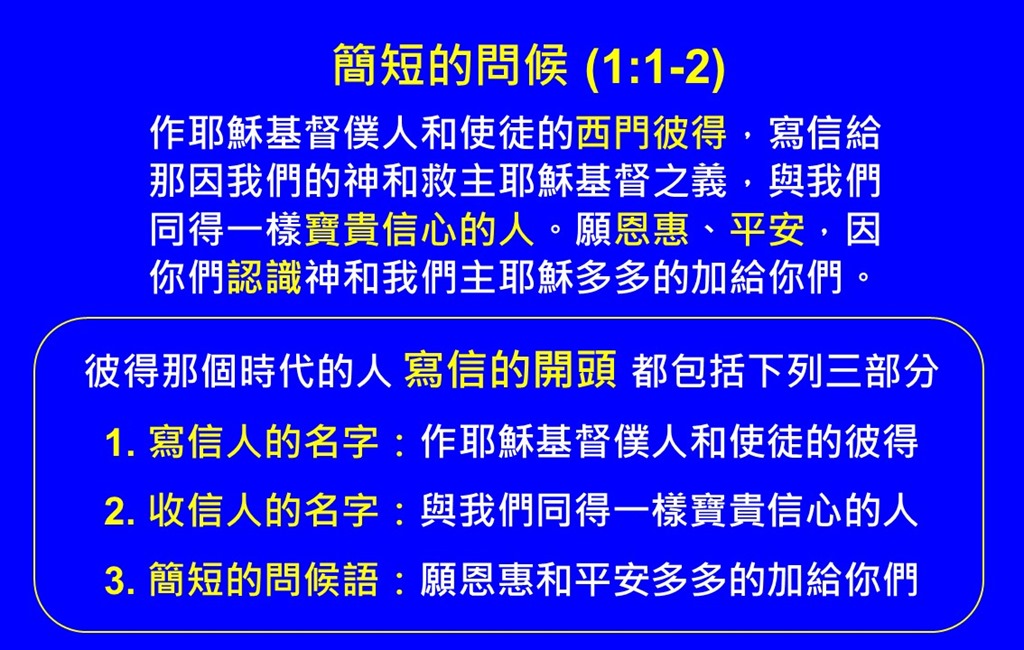 簡短的問候 (1:1-2)

作耶穌基督僕人和使徒的西門彼得，寫信給那因我們的神和救主耶穌基督之義，與我們同得一樣寶貴信心的人。願恩惠、平安，因你們認識神和我們主耶穌多多的加給你們。

彼得那個時代的人 寫信的開頭 都包括下列三部分

1. 寫信人的名字：作耶穌基督僕人和使徒的彼得

2. 收信人的名字：與我們同得一樣寶貴信心的人

3. 簡短的問候語：願恩惠和平安多多的加給你們